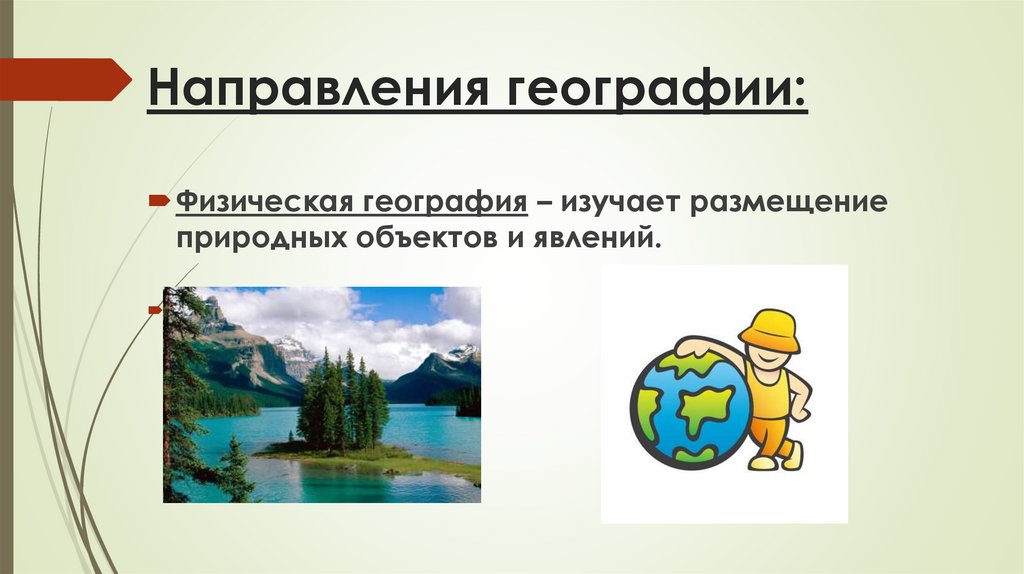 Направления географии:

Физическая география – изучает размещение природных объектов и явлений.